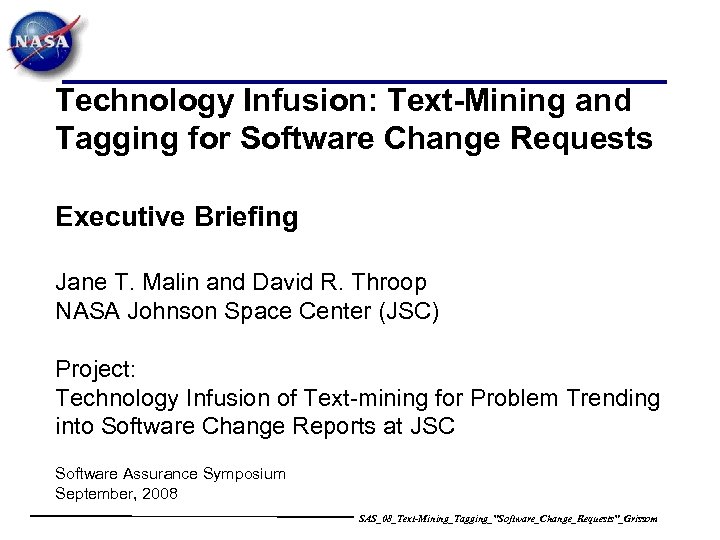 NASA

Technology Infusion: Text-Mining and Tagging for Software Change Requests

Executive Briefing

Jane T. Malin and David R. Throop
NASA Johnson Space Center (JSC)

Project:
Technology Infusion of Text-mining for Problem Trending into Software Change Reports at JSC

Software Assurance Symposium
September, 2008

SAS_08_Text-Mining_Tagging_"Software_Change_Requests"_Grissom